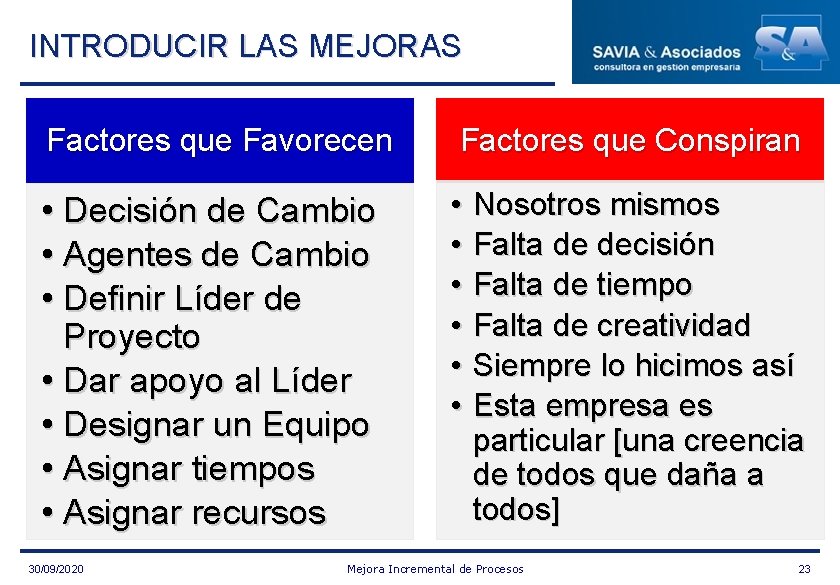 INTRODUCIR LAS MEJORAS

SAVIA & Asociados
consultora en gestion empresaria

S&A

Factores que Favorecen

• Decisión de Cambio
• Agentes de Cambio
• Definir Líder de Proyecto
• Dar apoyo al Líder
• Designar un Equipo
• Asignar tiempos
• Asignar recursos

Factores que Conspiran

• Nosotros mismos
• Falta de decisión
• Falta de tiempo
• Falta de creatividad
• Siempre lo hicimos así
• Esta empresa es particular [una creencia de todos que daña a todos]

30/09/2020

Mejora Incremental de Procesos

23